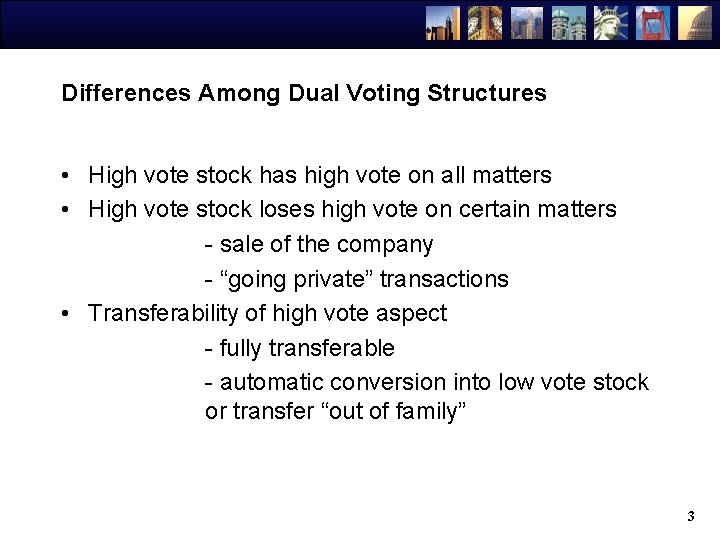 Differences Among Dual Voting Structures

• High vote stock has high vote on all matters
• High vote stock loses high vote on certain matters
- sale of the company
- “going private” transactions
• Transferability of high vote aspect
- fully transferable
- automatic conversion into low vote stock or transfer “out of family”

3